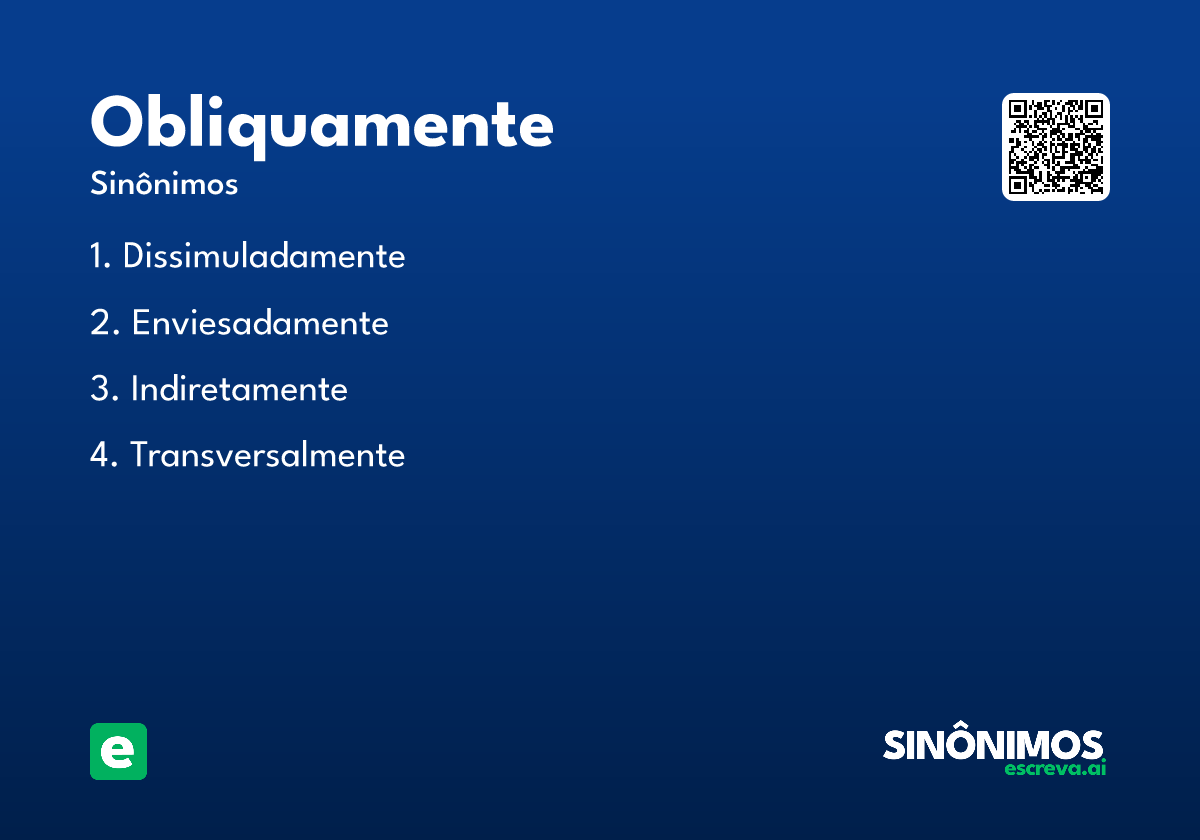 Obliquamente
Sinônimos

1. Dissimuladamente

2. Enviesadamente

3. Indiretamente

4. Transversalmente

e

SINÔNIMOS
escreva.ai